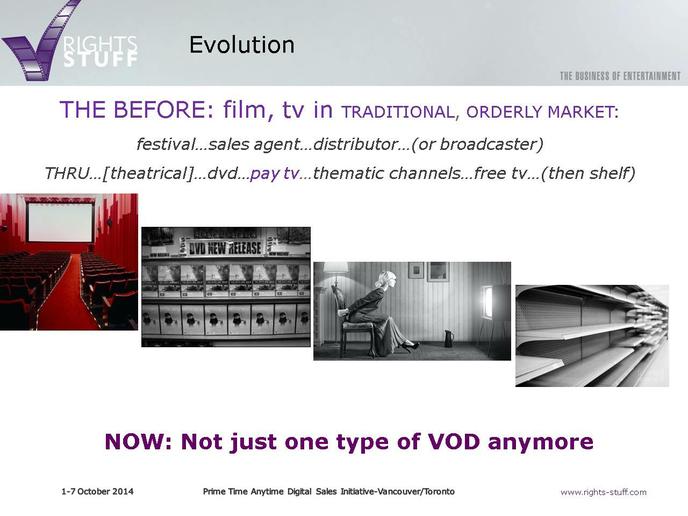 RIGHTS STUFF

Evolution

THE BUSINESS OF ENTERTAINMENT

THE BEFORE: film, tv in TRADITIONAL, ORDERLY MARKET:

festival…sales agent…distributor…(or broadcaster)

THRU…[theatrical]…dvd…pay tv…thematic channels…free tv…(then shelf)

DVD NEW RELEASE

NOW: Not just one type of VOD anymore

1-7 October 2014

Prime Time Anytime Digital Sales Initiative-Vancouver/Toronto

www.rights-stuff.com